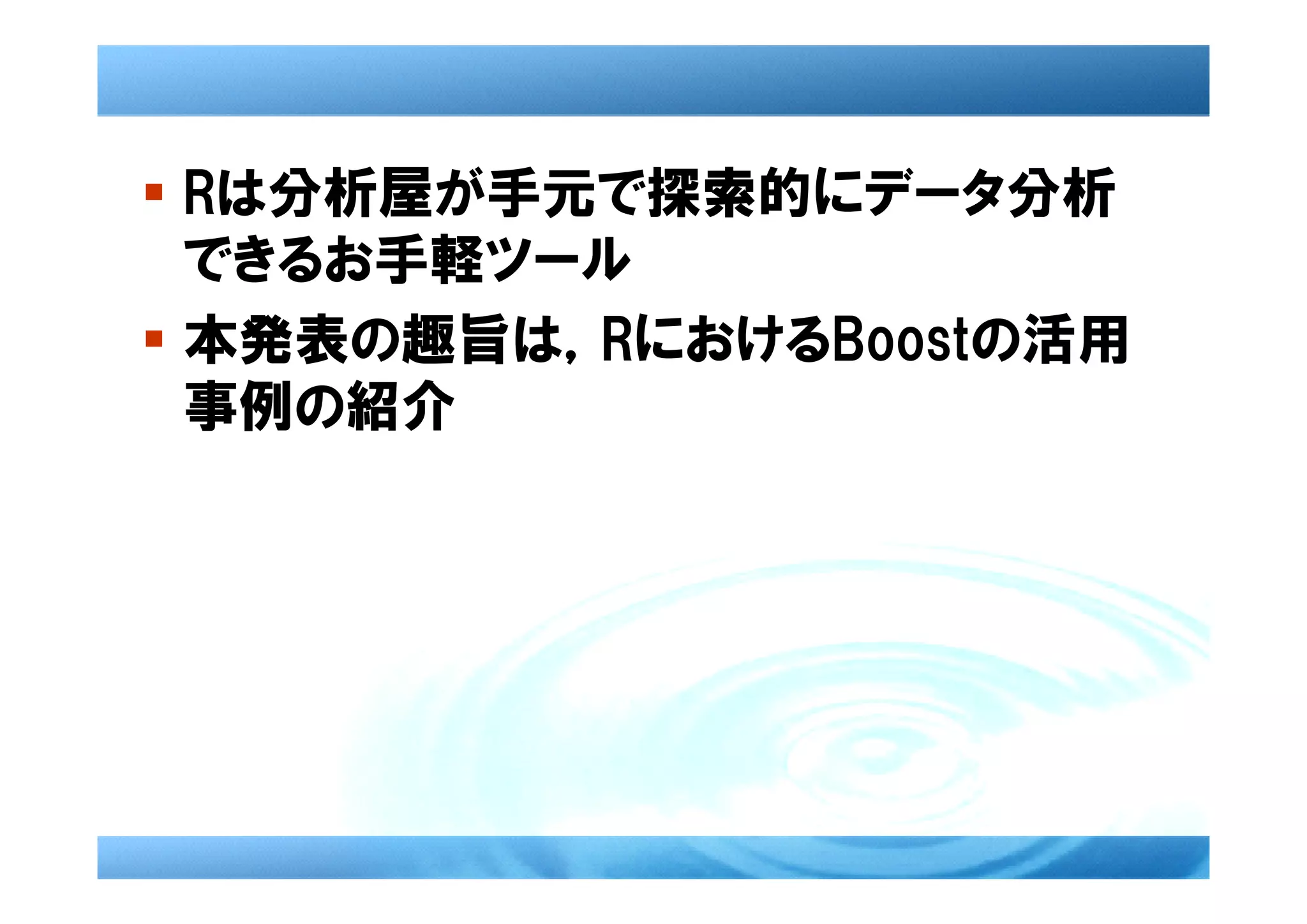 ▪ Rは分析屋が手元で探索的にデータ分析できるお手軽ツール

▪ 本発表の趣旨は，RにおけるBoostの活用事例の紹介